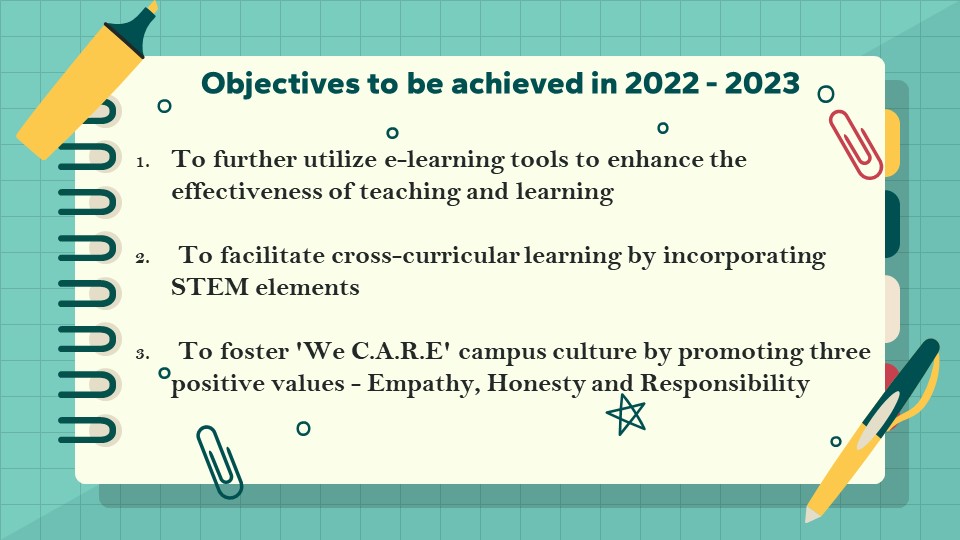 Objectives to be achieved in 2022 - 2023

1. To further utilize e-learning tools to enhance the effectiveness of teaching and learning

2. To facilitate cross-curricular learning by incorporating STEM elements

3. To foster 'We C.A.R.E' campus culture by promoting three positive values - Empathy, Honesty and Responsibility